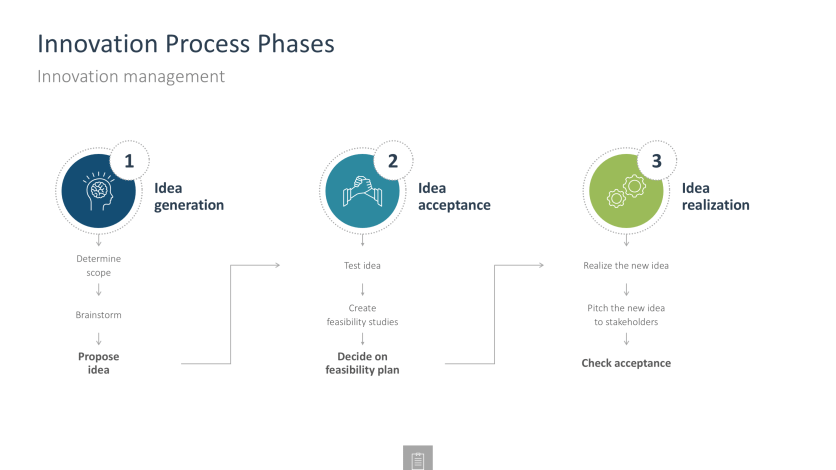 Innovation Process Phases

Innovation management

1

Idea generation

Determine scope

Brainstorm

Propose idea

2

Idea acceptance

Test idea

Create feasibility studies

Decide on feasibility plan

3

Idea realization

Realize the new idea

Pitch the new idea to stakeholders

Check acceptance